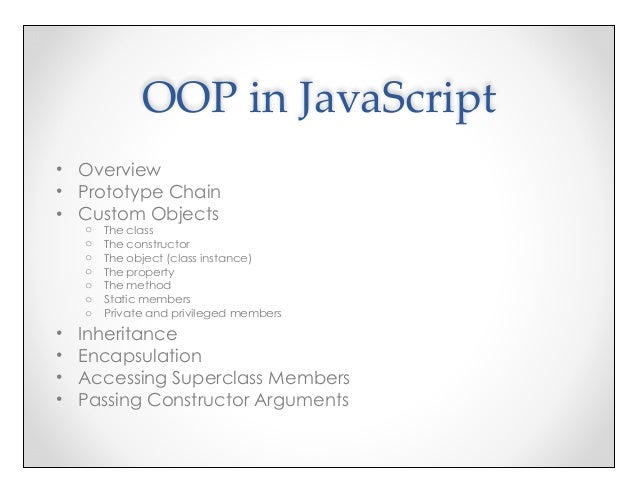 OOP in JavaScript

• Overview
• Prototype Chain
• Custom Objects
  ○ The class
  ○ The constructor
  ○ The object (class instance)
  ○ The property
  ○ The method
  ○ Static members
  ○ Private and privileged members
• Inheritance
• Encapsulation
• Accessing Superclass Members
• Passing Constructor Arguments